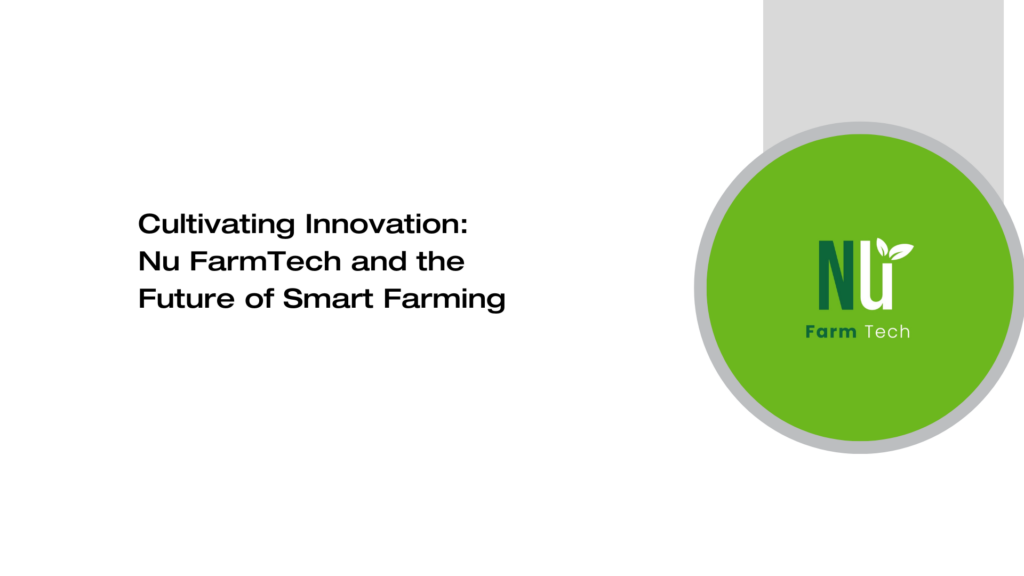 Cultivating Innovation:
Nu FarmTech and the
Future of Smart Farming

Nu
Farm Tech